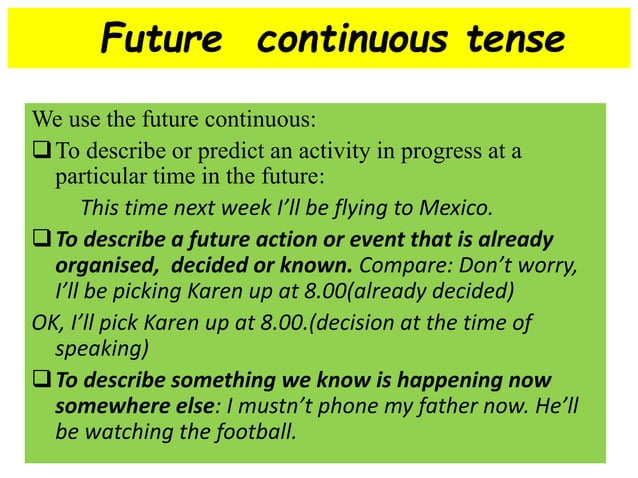 Future continuous tense

We use the future continuous:

❑ To describe or predict an activity in progress at a particular time in the future:

This time next week I'll be flying to Mexico.

❑ To describe a future action or event that is already organised, decided or known. Compare: Don't worry, I'll be picking Karen up at 8.00(already decided)

OK, I'll pick Karen up at 8.00.(decision at the time of speaking)

❑ To describe something we know is happening now somewhere else: I mustn't phone my father now. He'll be watching the football.